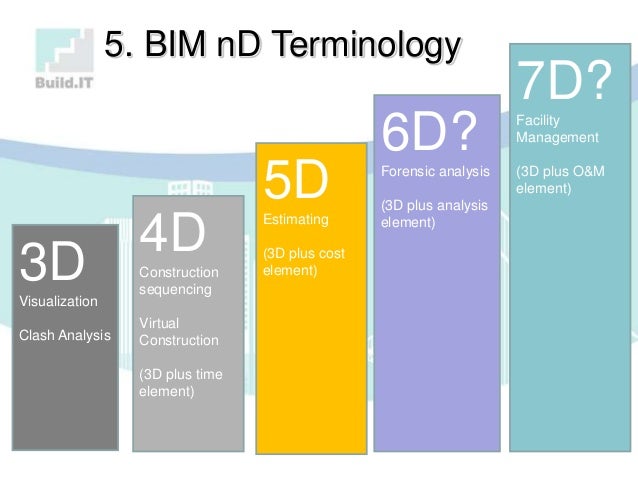 Build.IT

5. BIM nD Terminology

3D
Visualization

Clash Analysis

4D
Construction sequencing

Virtual Construction

(3D plus time element)

5D
Estimating

(3D plus cost element)

6D?
Forensic analysis

(3D plus analysis element)

7D?
Facility Management

(3D plus O&M element)